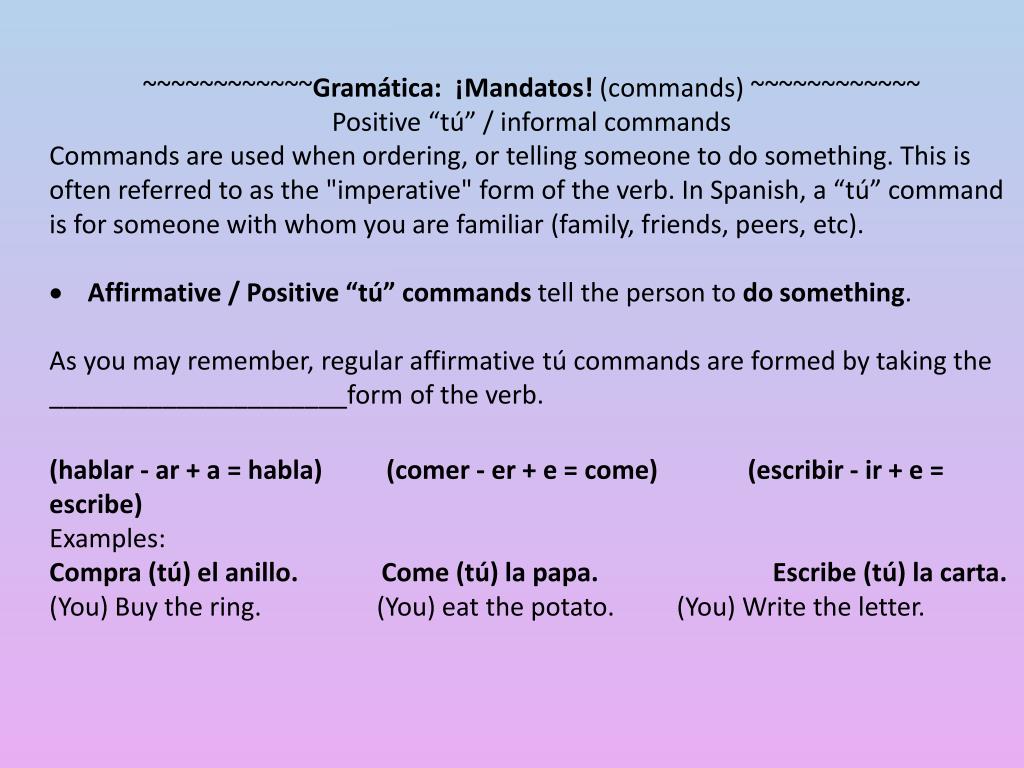 ~~~~~~~~~~~~Gramática: ¡Mandatos! (commands) ~~~~~~~~~~~~
Positive “tú” / informal commands
Commands are used when ordering, or telling someone to do something. This is often referred to as the "imperative" form of the verb. In Spanish, a “tú” command is for someone with whom you are familiar (family, friends, peers, etc).

• Affirmative / Positive “tú” commands tell the person to do something.

As you may remember, regular affirmative tú commands are formed by taking the _____________________form of the verb.

(hablar - ar + a = habla) (comer - er + e = come) (escribir - ir + e = escribe)
Examples:
Compra (tú) el anillo. Come (tú) la papa. Escribe (tú) la carta.
(You) Buy the ring. (You) eat the potato. (You) Write the letter.